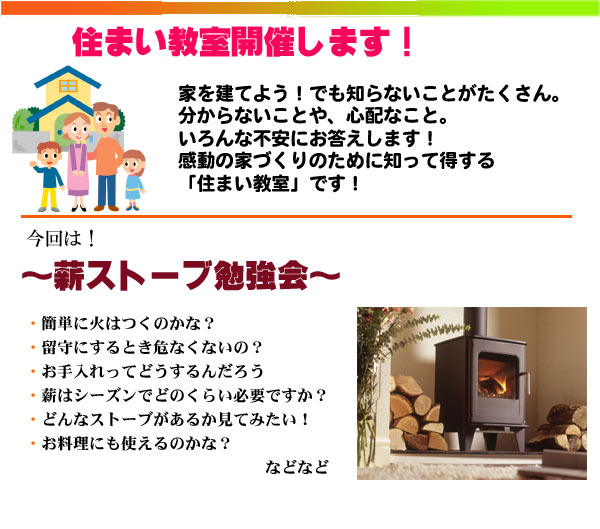 住まい教室開催します！

家を建てよう！でも知らないことがたくさん。
分からないことや、心配なこと。
いろんな不安にお答えします！
感動の家づくりのために知って得する
「住まい教室」です！

今回は！

～薪ストーブ勉強会～

・簡単に火はつくのかな？
・留守にするとき危なくないの？
・お手入れってどうするんだろう
・薪はシーズンでどのくらい必要ですか？
・どんなストーブがあるか見てみたい！
・お料理にも使えるのかな？

などなど